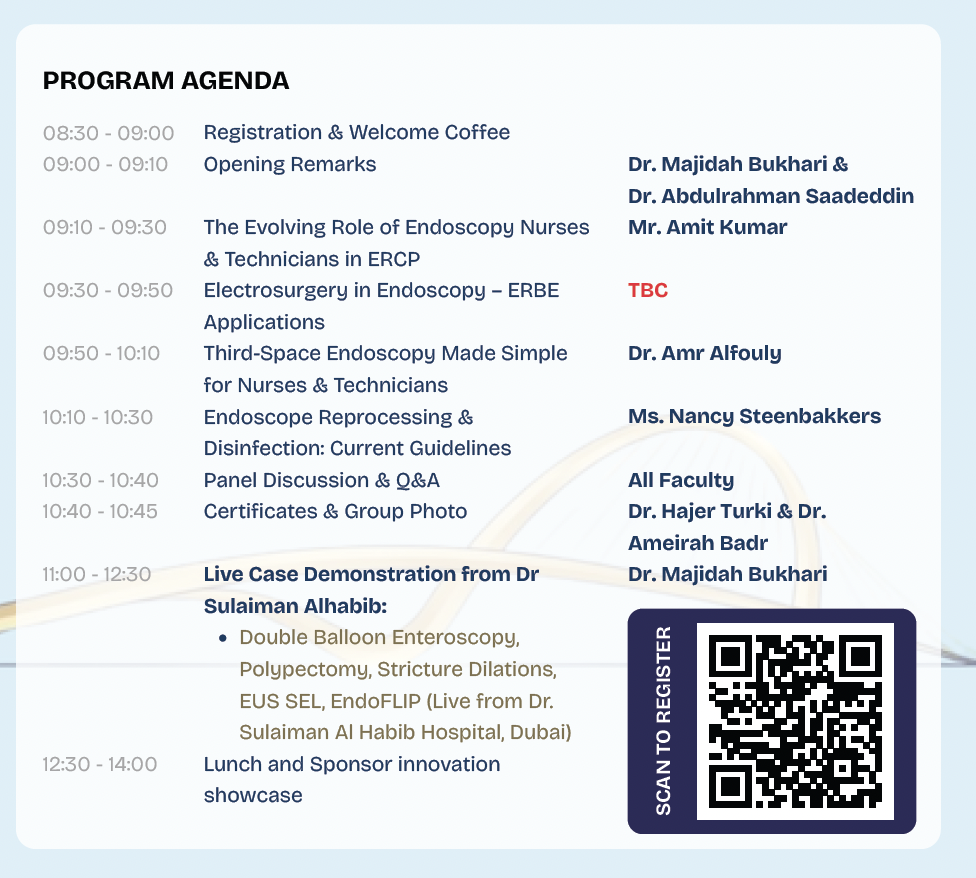 PROGRAM AGENDA

| | | |
|---|---|---|
| 08:30 - 09:00 | Registration & Welcome Coffee | |
| 09:00 - 09:10 | Opening Remarks | Dr. Majidah Bukhari & Dr. Abdulrahman Saadeddin |
| 09:10 - 09:30 | The Evolving Role of Endoscopy Nurses & Technicians in ERCP | Mr. Amit Kumar |
| 09:30 - 09:50 | Electrosurgery in Endoscopy – ERBE Applications | TBC |
| 09:50 - 10:10 | Third-Space Endoscopy Made Simple for Nurses & Technicians | Dr. Amr Alfouly |
| 10:10 - 10:30 | Endoscope Reprocessing & Disinfection: Current Guidelines | Ms. Nancy Steenbakkers |
| 10:30 - 10:40 | Panel Discussion & Q&A | All Faculty |
| 10:40 - 10:45 | Certificates & Group Photo | Dr. Hajer Turki & Dr. Ameirah Badr |
| 11:00 - 12:30 | Live Case Demonstration from Dr Sulaiman Alhabib: • Double Balloon Enteroscopy, Polypectomy, Stricture Dilations, EUS SEL, EndoFLIP (Live from Dr. Sulaiman Al Habib Hospital, Dubai) | Dr. Majidah Bukhari |
| 12:30 - 14:00 | Lunch and Sponsor innovation showcase | |

SCAN TO REGISTER